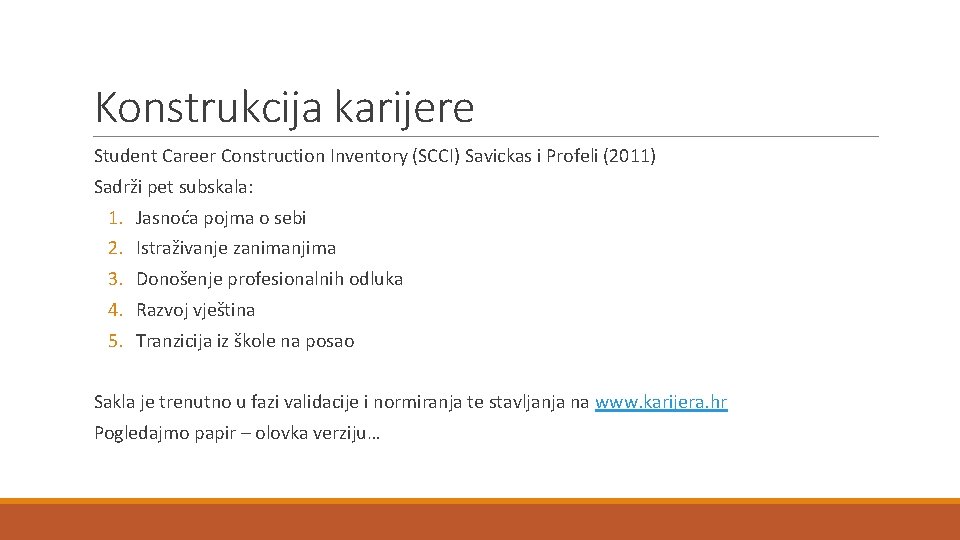 Konstrukcija karijere

Student Career Construction Inventory (SCCI) Savickas i Profeli (2011)

Sadrži pet subskala:
1. Jasnoća pojma o sebi
2. Istraživanje zanimanjima
3. Donošenje profesionalnih odluka
4. Razvoj vještina
5. Tranzicija iz škole na posao

Sakla je trenutno u fazi validacije i normiranja te stavljanja na www.karijera.hr

Pogledajmo papir – olovka verziju…